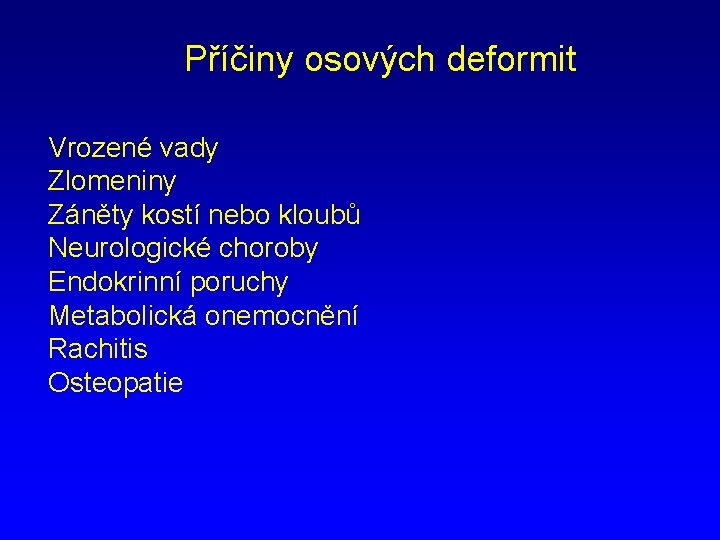 Příčiny osových deformit

Vrozené vady
Zlomeniny
Záněty kostí nebo kloubů
Neurologické choroby
Endokrinní poruchy
Metabolická onemocnění
Rachitis
Osteopatie